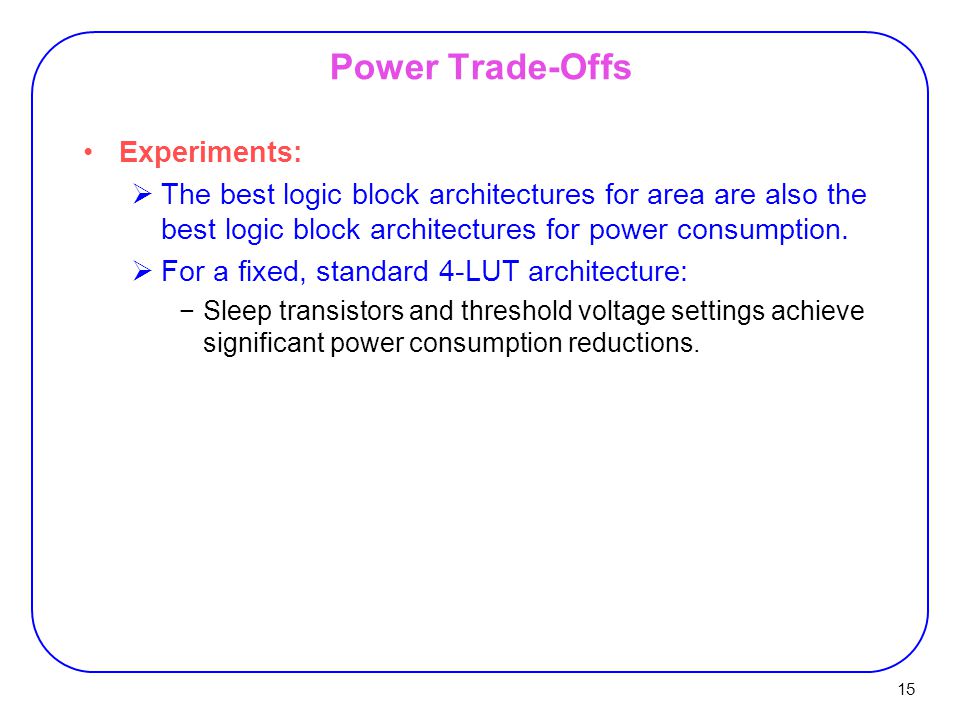 Power Trade-Offs

• Experiments:
  ➢ The best logic block architectures for area are also the best logic block architectures for power consumption.
  ➢ For a fixed, standard 4-LUT architecture:
    − Sleep transistors and threshold voltage settings achieve significant power consumption reductions.

15